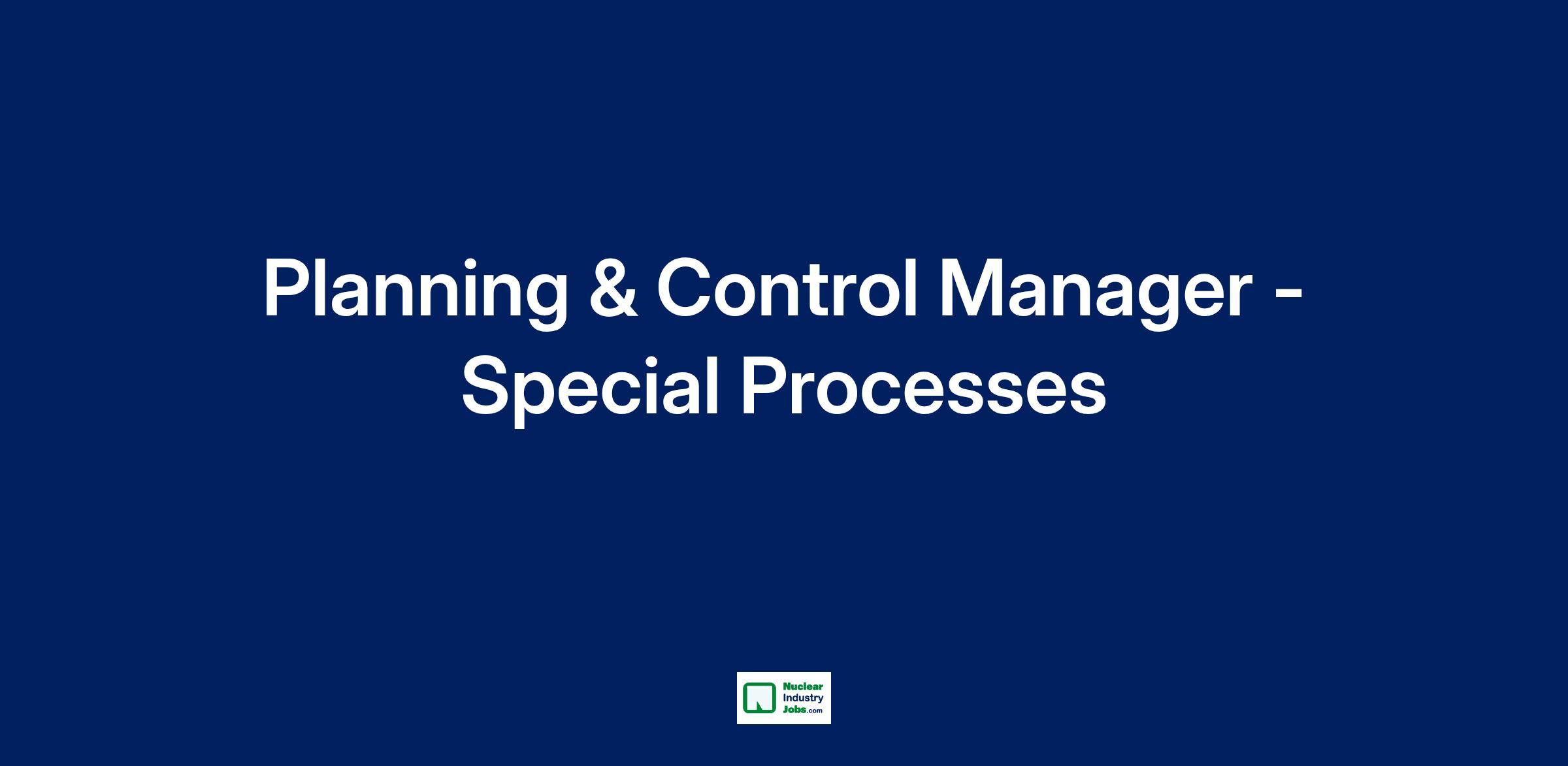 Planning & Control Manager - Special Processes

Nuclear Industry Jobs.com